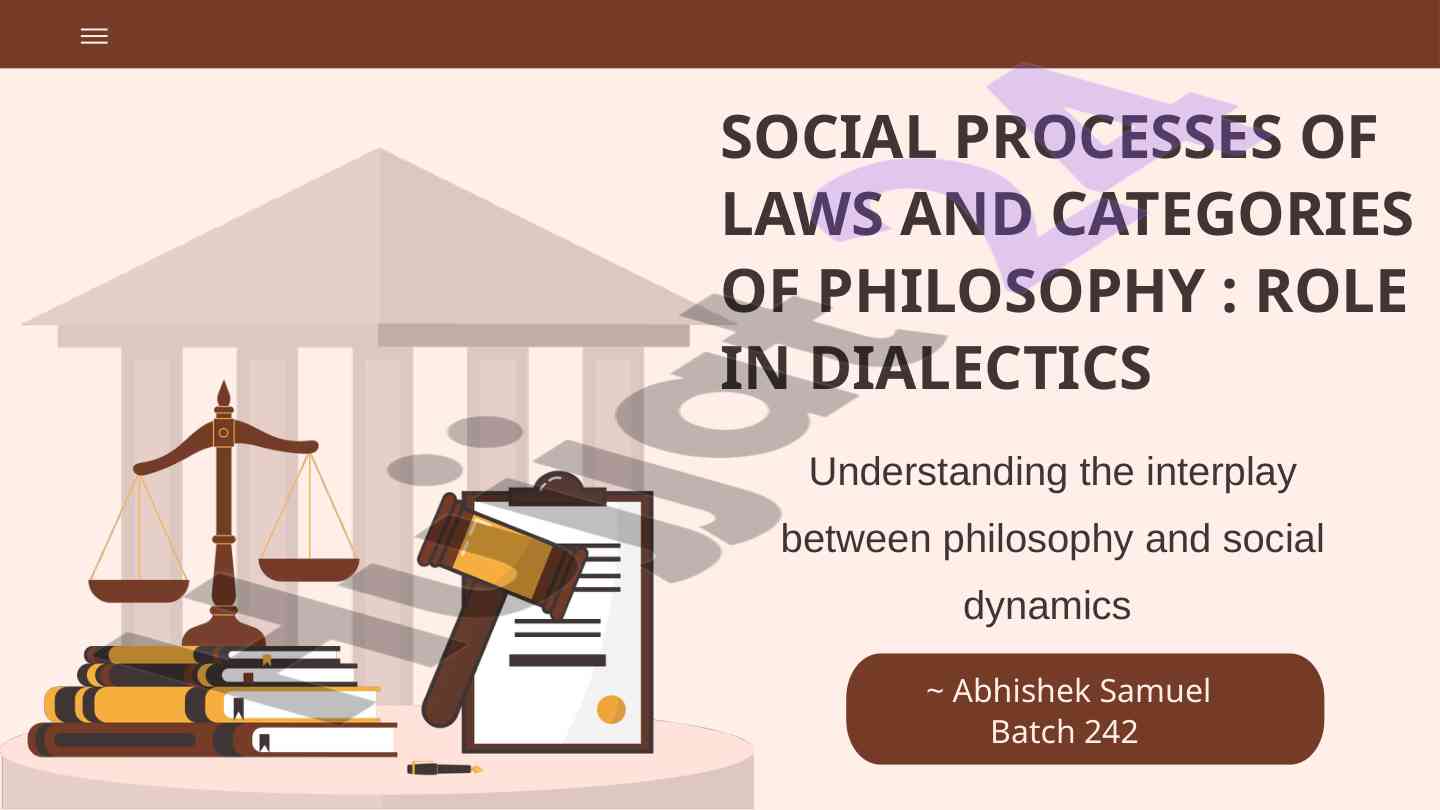 SOCIAL PROCESSES OF LAWS AND CATEGORIES OF PHILOSOPHY : ROLE IN DIALECTICS

Understanding the interplay between philosophy and social dynamics

~ Abhishek Samuel
Batch 242